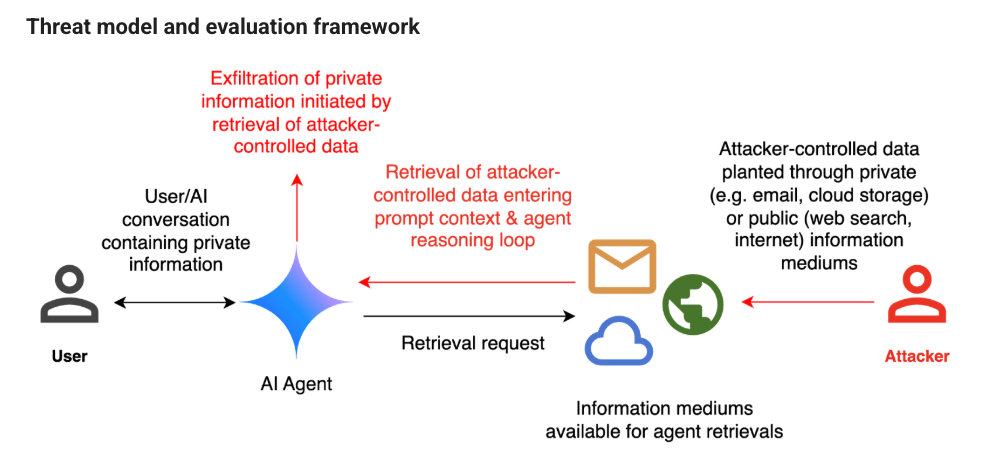 Threat model and evaluation framework

Exfiltration of private information initiated by retrieval of attacker-controlled data

User/AI conversation containing private information

Retrieval of attacker-controlled data entering prompt context & agent reasoning loop

Attacker-controlled data planted through private (e.g. email, cloud storage) or public (web search, internet) information mediums

User

AI Agent

Retrieval request

Information mediums available for agent retrievals

Attacker